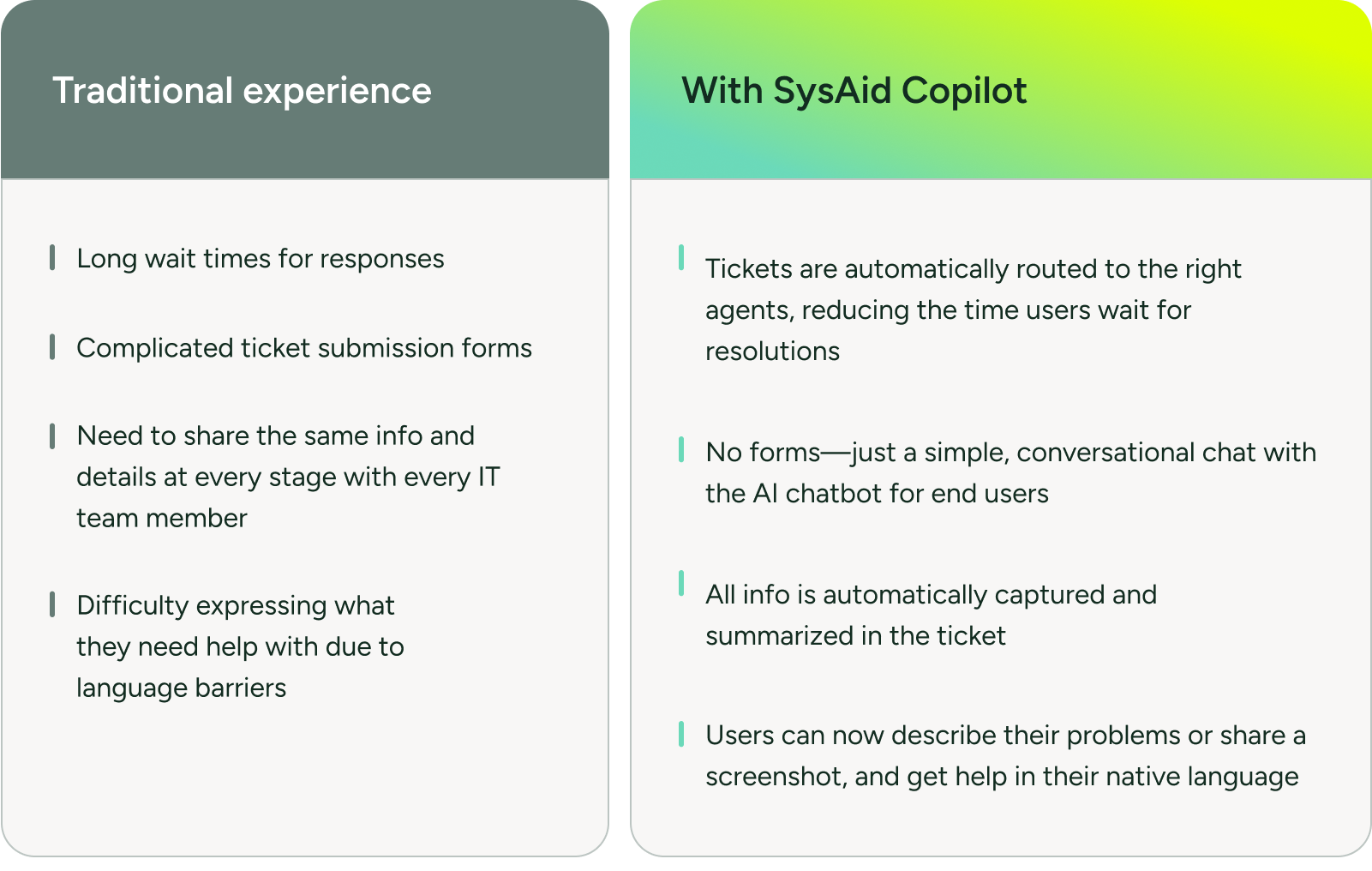 Traditional experience

Long wait times for responses

Complicated ticket submission forms

Need to share the same info and details at every stage with every IT team member

Difficulty expressing what they need help with due to language barriers

With SysAid Copilot

Tickets are automatically routed to the right agents, reducing the time users wait for resolutions

No forms—just a simple, conversational chat with the AI chatbot for end users

All info is automatically captured and summarized in the ticket

Users can now describe their problems or share a screenshot, and get help in their native language